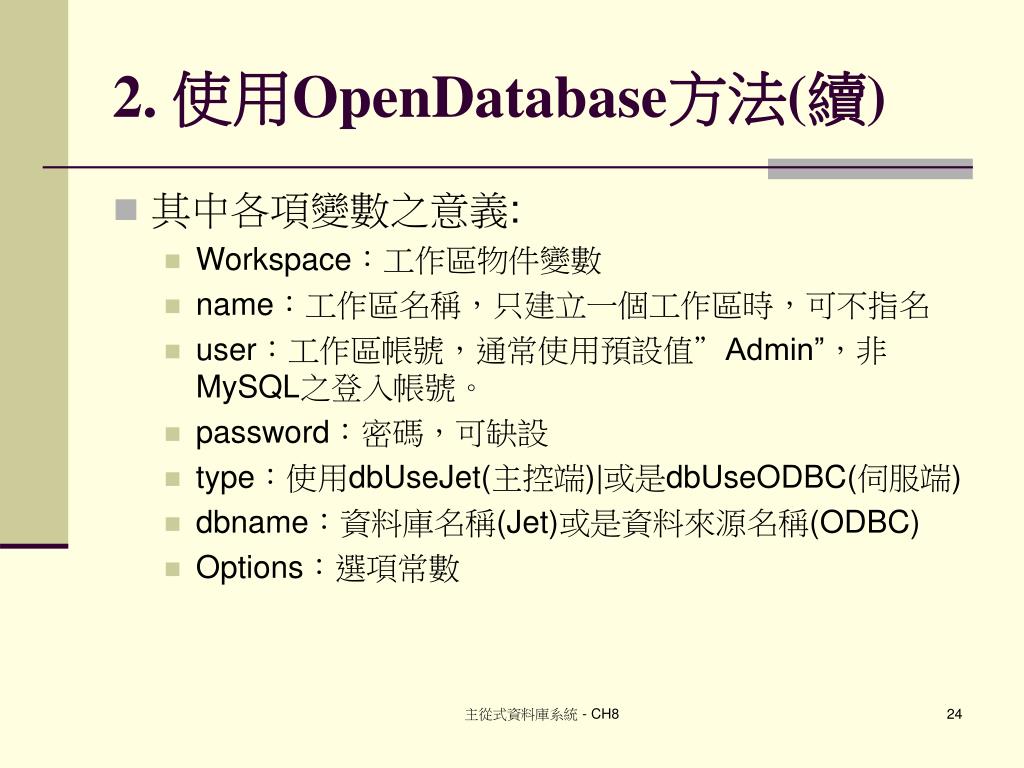 2. 使用OpenDatabase方法(續)

其中各項變數之意義:

Workspace：工作區物件變數

name：工作區名稱，只建立一個工作區時，可不指名

user：工作區帳號，通常使用預設值” Admin”，非MySQL之登入帳號。

password：密碼，可缺設

type：使用dbUseJet(主控端)|或是dbUseODBC(伺服端)

dbname：資料庫名稱(Jet)或是資料來源名稱(ODBC)

Options：選項常數

主從式資料庫系統 - CH8

24